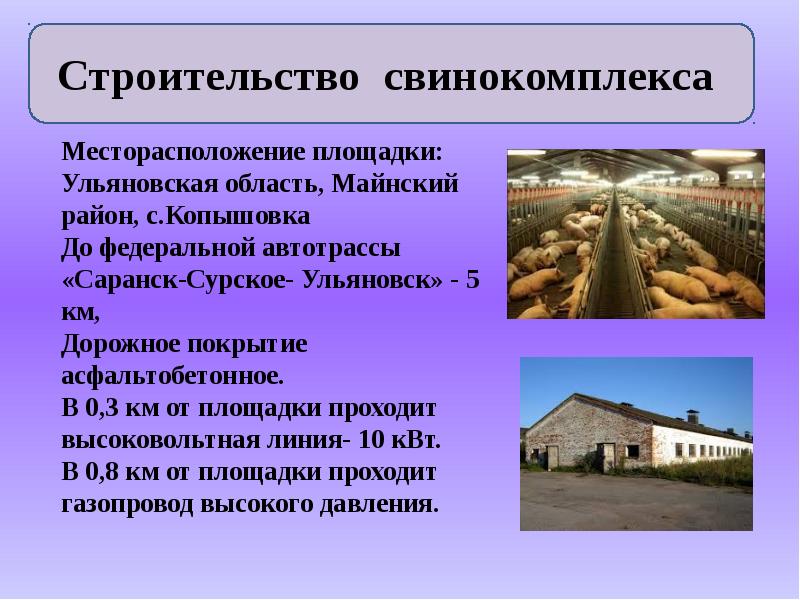 Строительство свинокомплекса

Месторасположение площадки: Ульяновская область, Майнский район, с.Копышовка
До федеральной автотрассы «Саранск-Сурское- Ульяновск» - 5 км,
Дорожное покрытие асфальтобетонное.
В 0,3 км от площадки проходит высоковольтная линия- 10 кВт.
В 0,8 км от площадки проходит газопровод высокого давления.